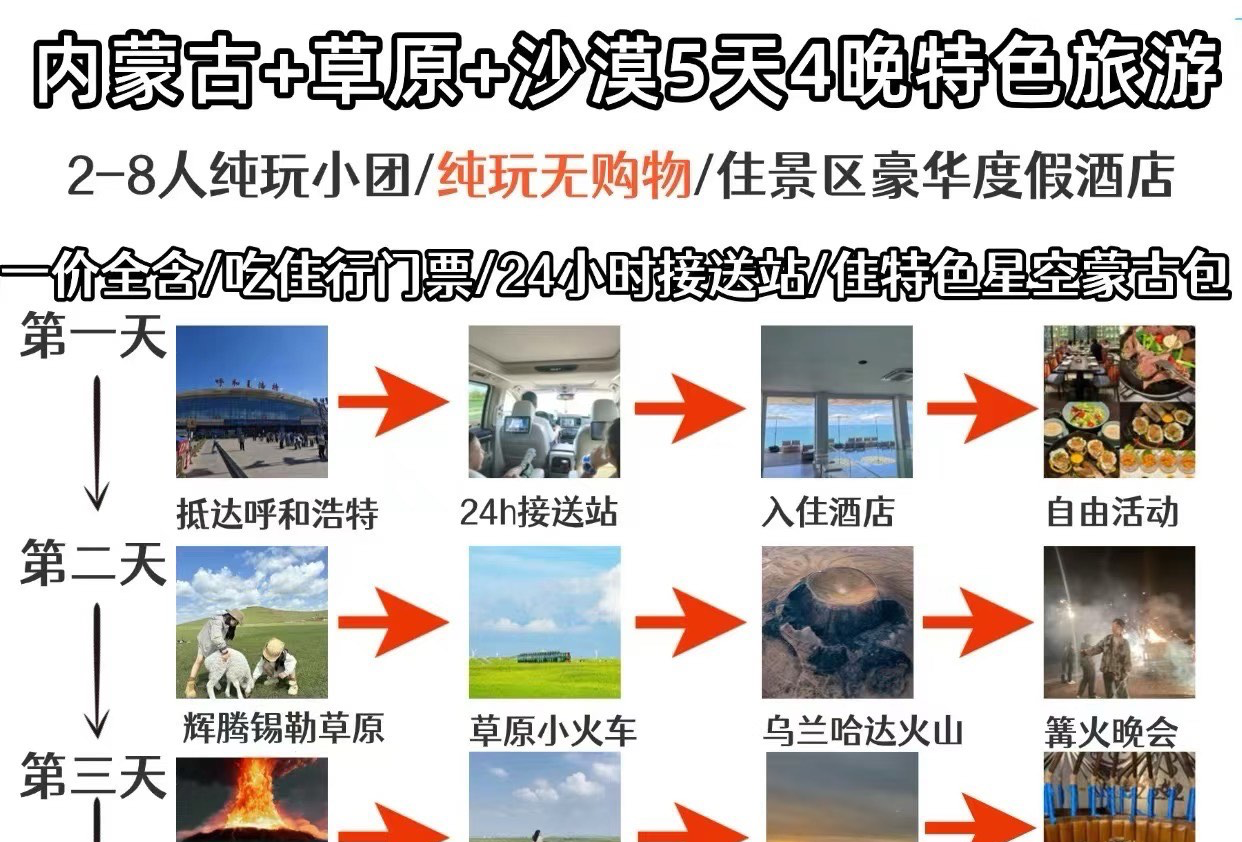 内蒙古+草原+沙漠5天4晚特色旅游

2-8人纯玩小团/纯玩无购物/住景区豪华度假酒店

一价全含/吃住行门票/24小时接送站/住特色星空蒙古包

第一天

呼和浩特

抵达呼和浩特

24h接送站

入住酒店

自由活动

第二天

辉腾锡勒草原

草原小火车

乌兰哈达火山

篝火晚会

第三天